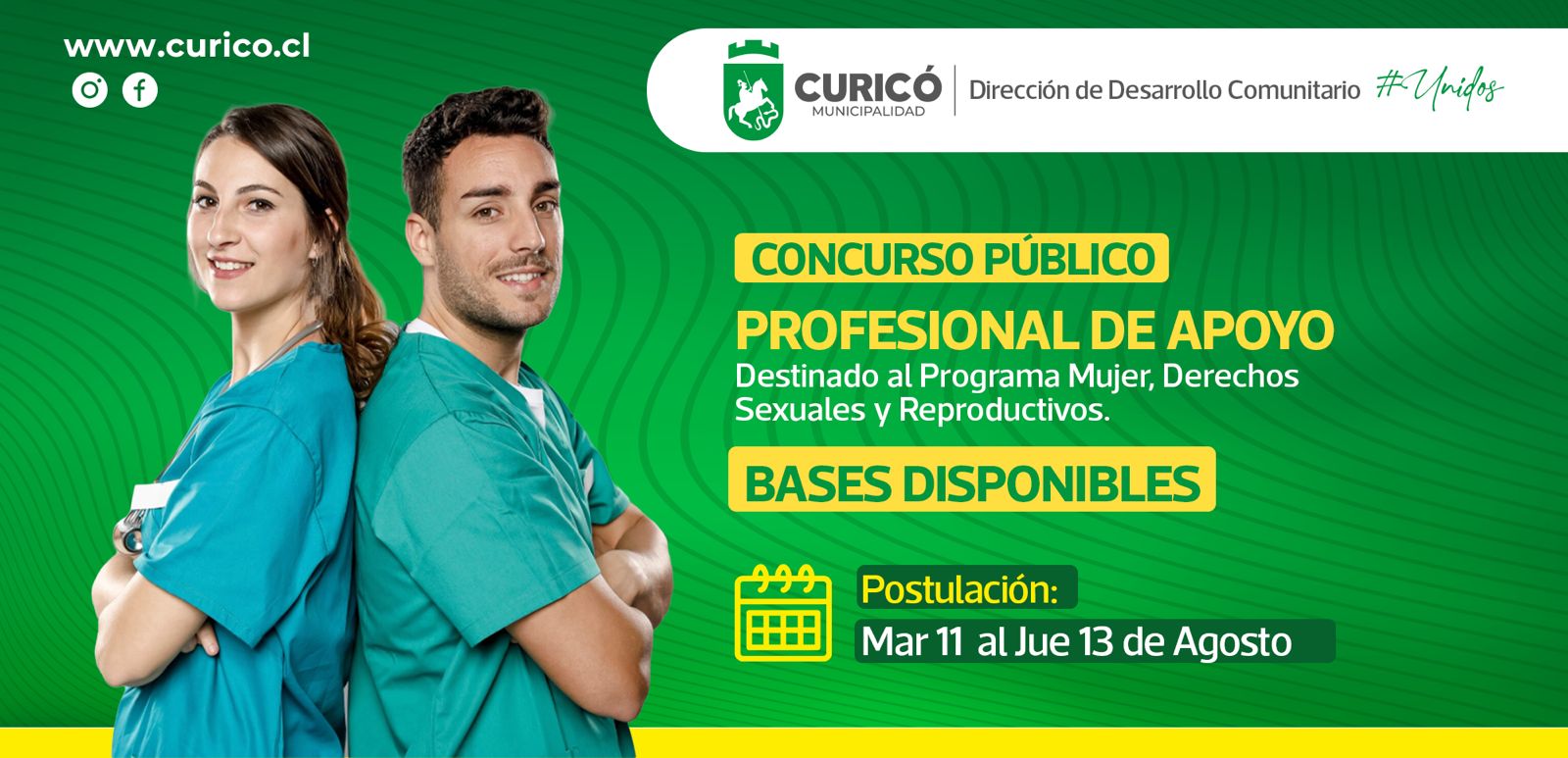 www.curico.cl

CURICÓ
MUNICIPALIDAD
Dirección de Desarrollo Comunitario #Unidos

CONCURSO PÚBLICO
PROFESIONAL DE APOYO
Destinado al Programa Mujer, Derechos Sexuales y Reproductivos.

BASES DISPONIBLES

Postulación:
Mar 11 al Jue 13 de Agosto